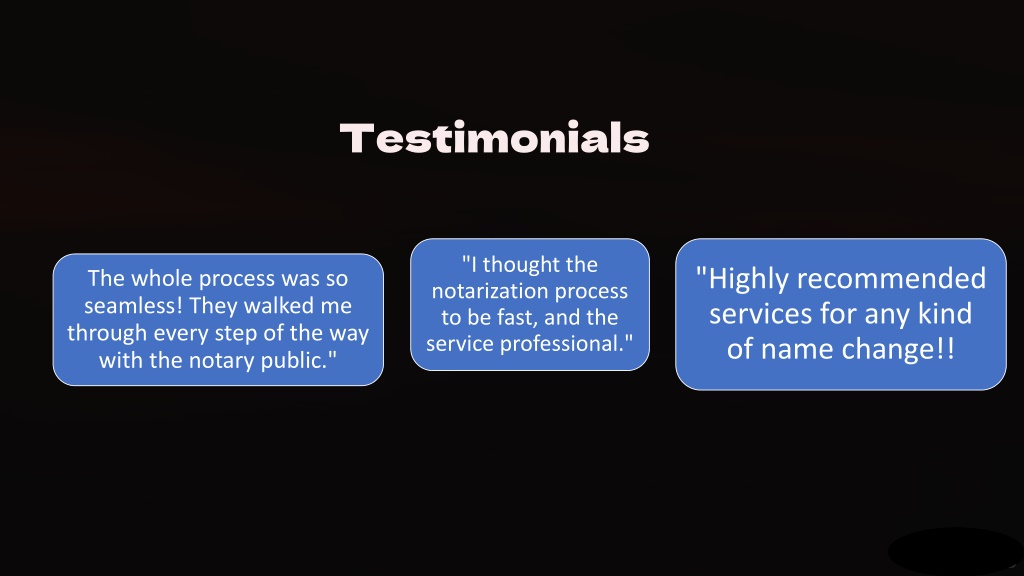 Testimonials

The whole process was so seamless! They walked me through every step of the way with the notary public."

"I thought the notarization process to be fast, and the service professional."

"Highly recommended services for any kind of name change!!